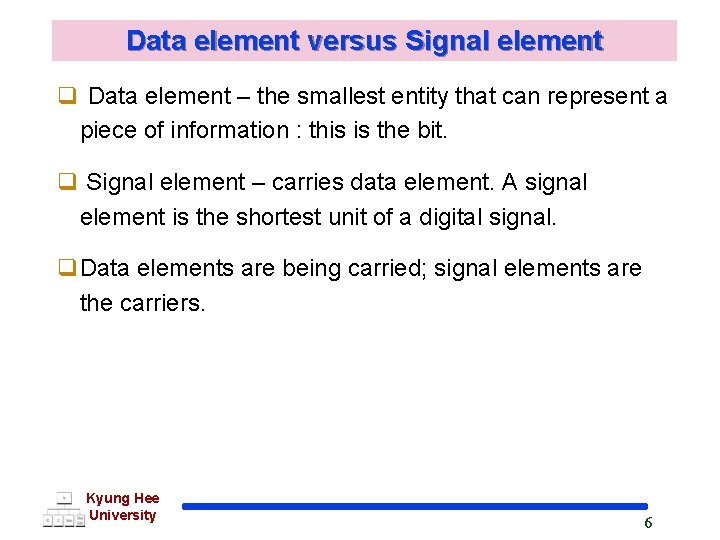 Data element versus Signal element

❑ Data element – the smallest entity that can represent a piece of information : this is the bit.

❑ Signal element – carries data element. A signal element is the shortest unit of a digital signal.

❑ Data elements are being carried; signal elements are the carriers.

Kyung Hee University

6